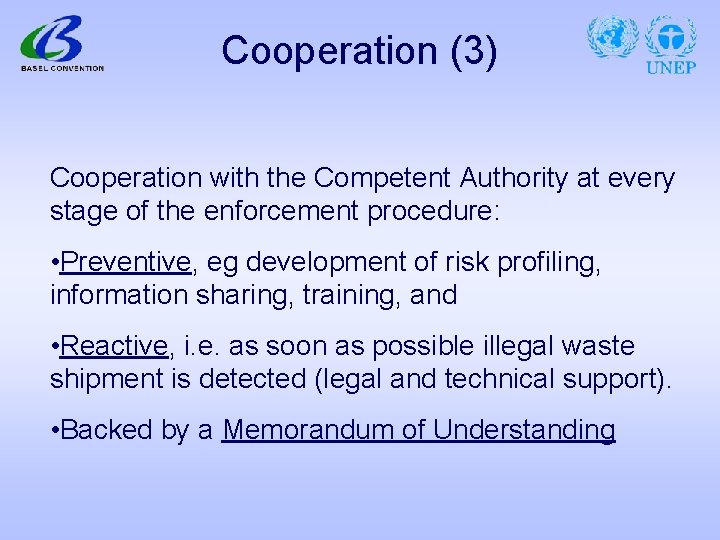 BASEL CONVENTION

Cooperation (3)

UNEP

Cooperation with the Competent Authority at every stage of the enforcement procedure:

•Preventive, eg development of risk profiling, information sharing, training, and

•Reactive, i.e. as soon as possible illegal waste shipment is detected (legal and technical support).

•Backed by a Memorandum of Understanding